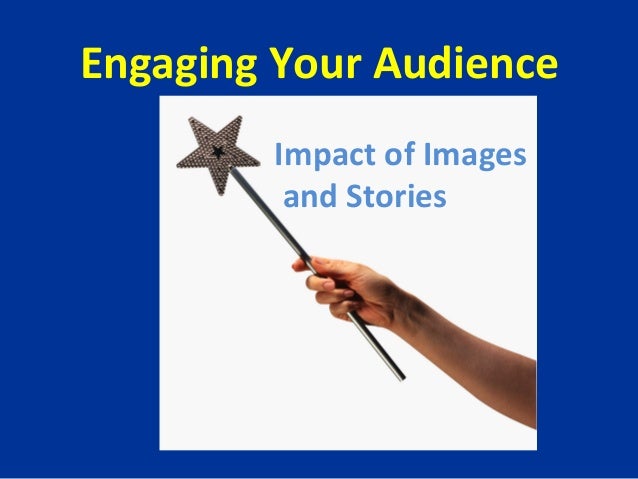 Engaging Your Audience

Impact of Images and Stories